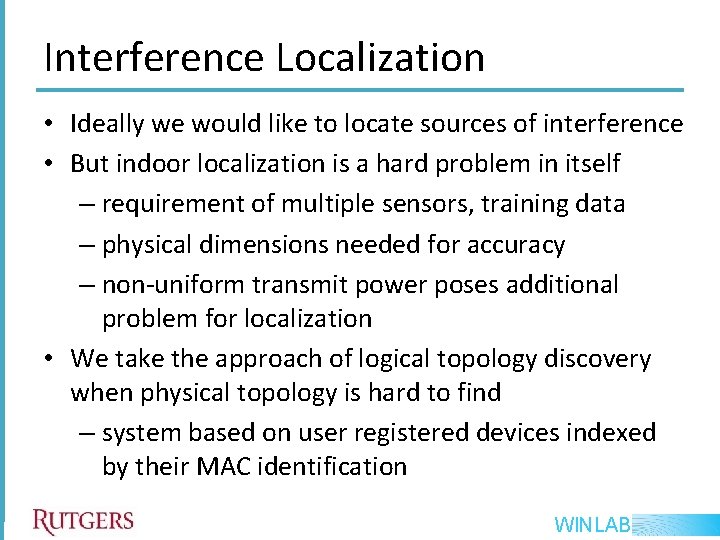 Interference Localization

• Ideally we would like to locate sources of interference
• But indoor localization is a hard problem in itself
– requirement of multiple sensors, training data
– physical dimensions needed for accuracy
– non-uniform transmit power poses additional problem for localization
• We take the approach of logical topology discovery when physical topology is hard to find
– system based on user registered devices indexed by their MAC identification

RUTGERS

WINLAB